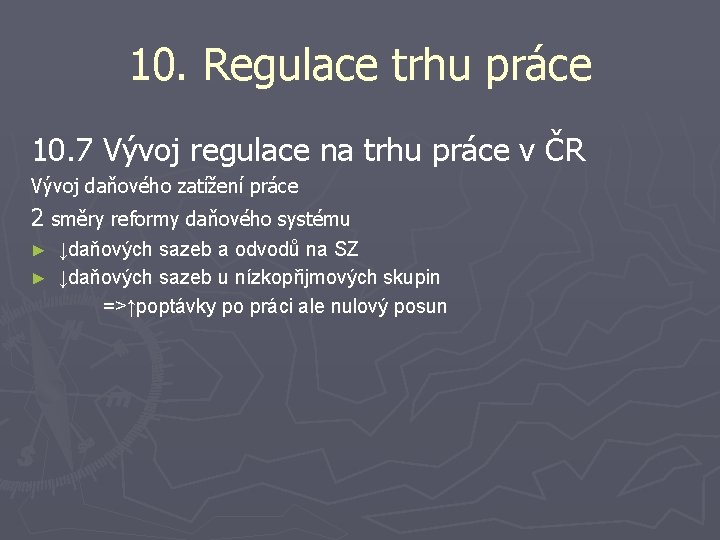 10. Regulace trhu práce

10.7 Vývoj regulace na trhu práce v ČR

Vývoj daňového zatížení práce

2 směry reformy daňového systému

► ↓daňových sazeb a odvodů na SZ
► ↓daňových sazeb u nízkopřijmových skupin
=>↑poptávky po práci ale nulový posun